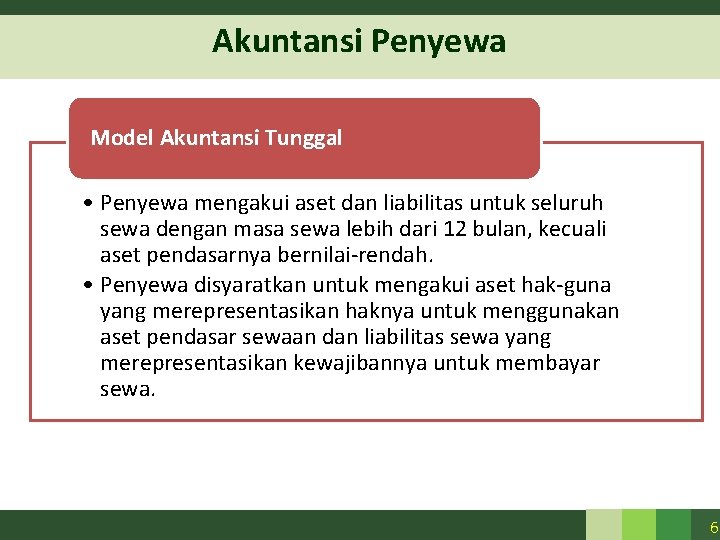 Akuntansi Penyewa

Model Akuntansi Tunggal

• Penyewa mengakui aset dan liabilitas untuk seluruh sewa dengan masa sewa lebih dari 12 bulan, kecuali aset pendasarnya bernilai-rendah.
• Penyewa disyaratkan untuk mengakui aset hak-guna yang merepresentasikan haknya untuk menggunakan aset pendasar sewaan dan liabilitas sewa yang merepresentasikan kewajibannya untuk membayar sewa.

6